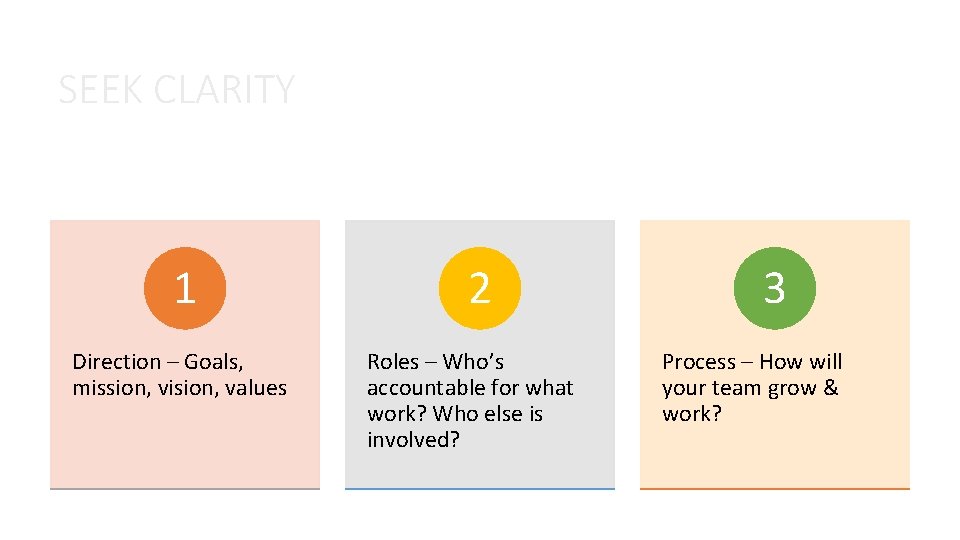 SEEK CLARITY

1

Direction – Goals, mission, vision, values

2

Roles – Who's accountable for what work? Who else is involved?

3

Process – How will your team grow & work?